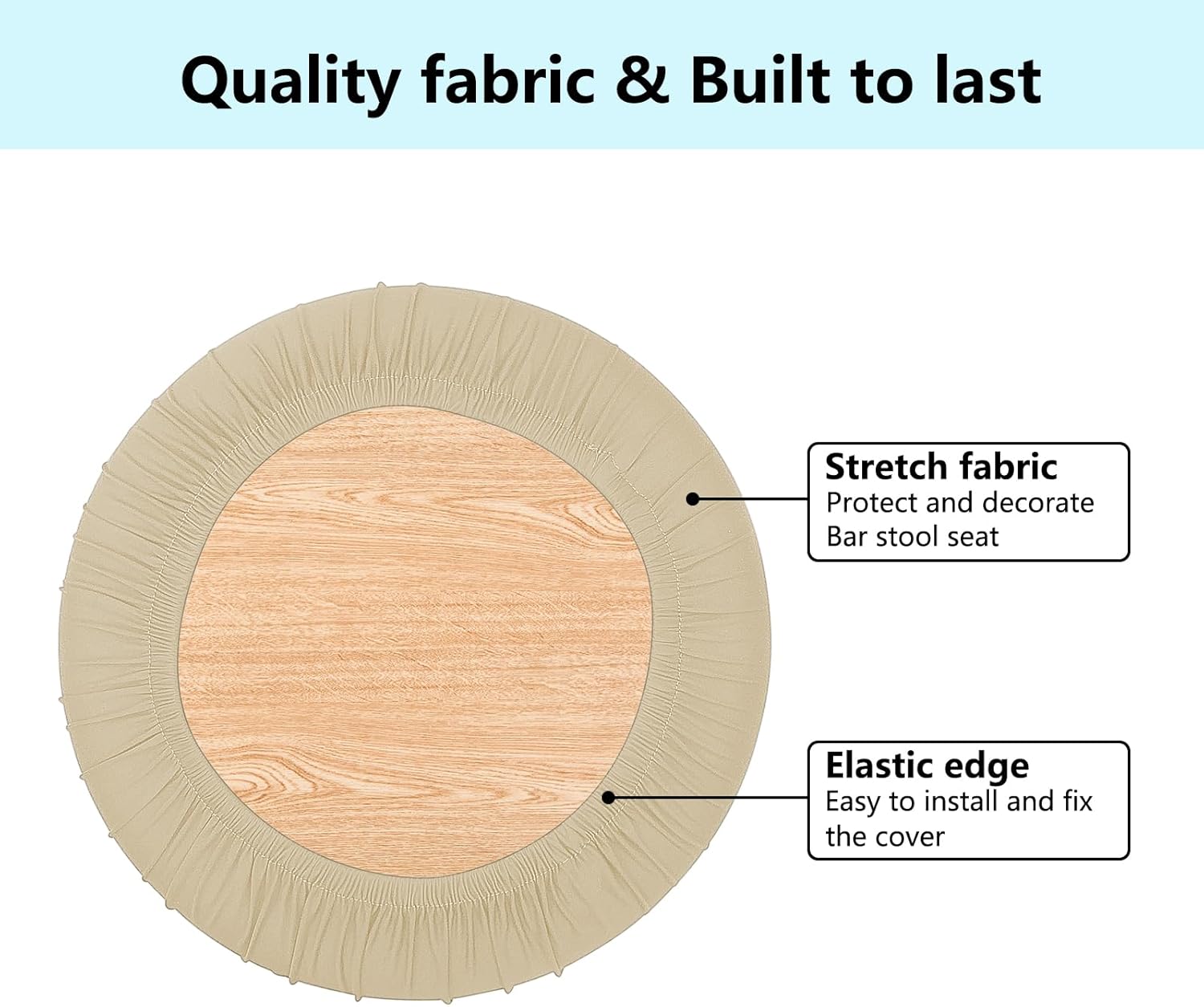 Quality fabric & Built to last

Stretch fabric
Protect and decorate Bar stool seat

Elastic edge
Easy to install and fix the cover